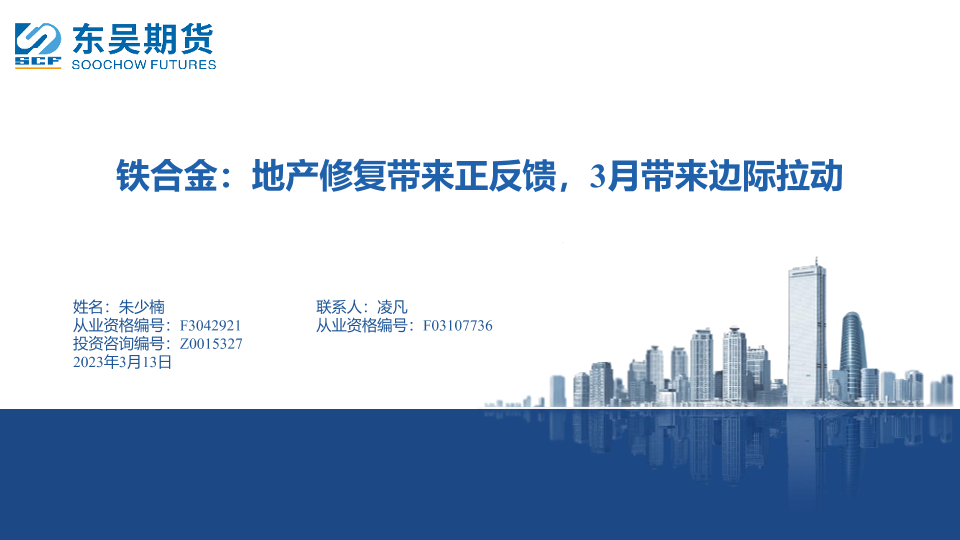 SCF 东吴期货
SOOCHOW FUTURES

铁合金：地产修复带来正反馈，3月带来边际拉动

姓名：朱少楠
从业资格编号：F3042921
投资咨询编号：Z0015327
2023年3月13日

联系人：凌凡
从业资格编号：F03107736